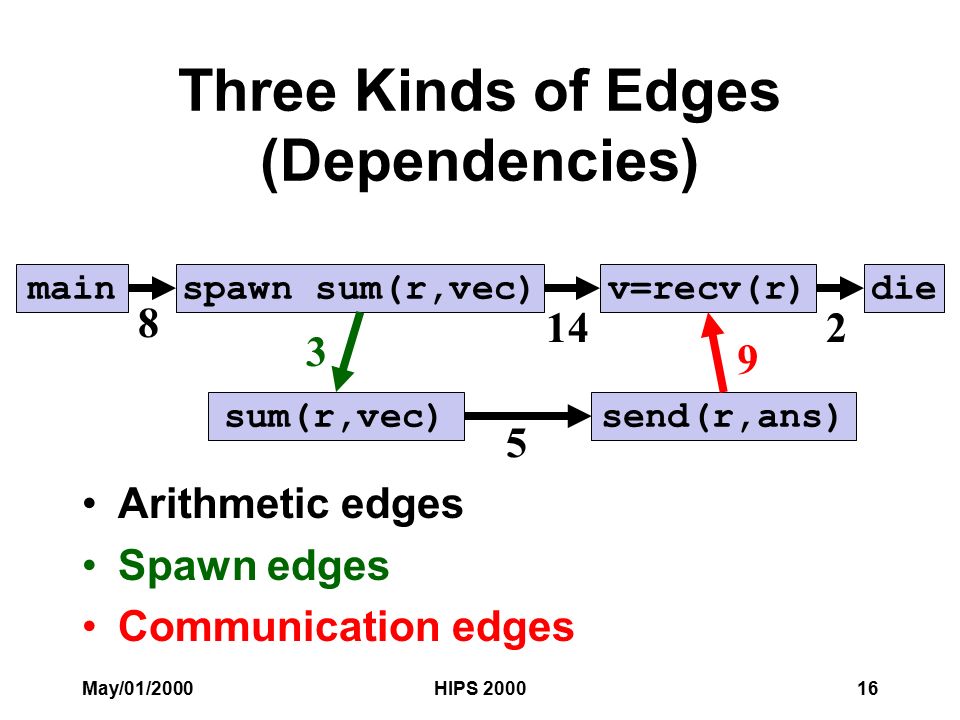 Three Kinds of Edges (Dependencies)

main

8

spawn sum(r,vec)

14

v=recv(r)

2

die

3

9

sum(r,vec)

5

send(r,ans)

• Arithmetic edges
• Spawn edges
• Communication edges

May/01/2000

HIPS 2000

16